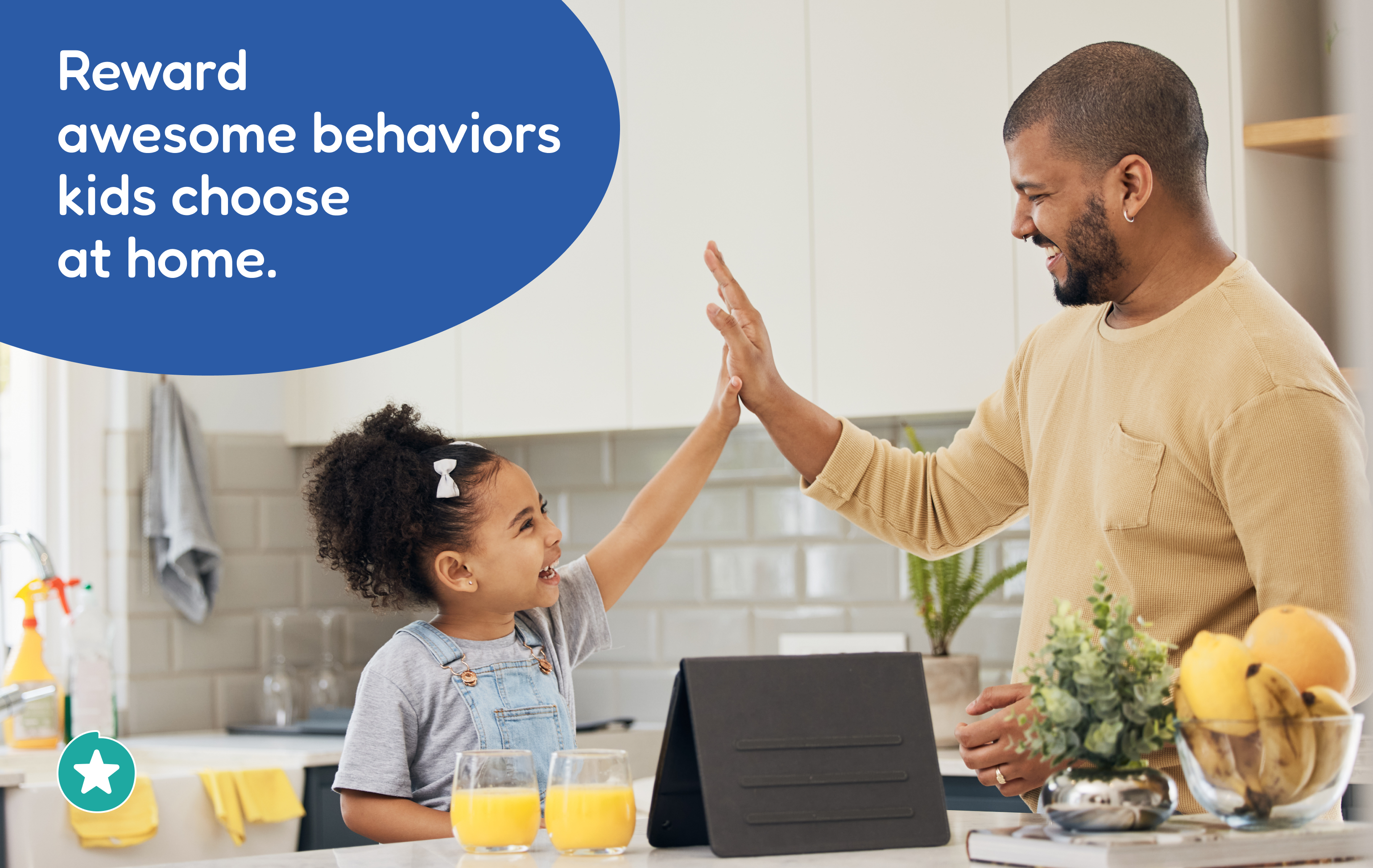 Reward
awesome behaviors
kids choose
at home.